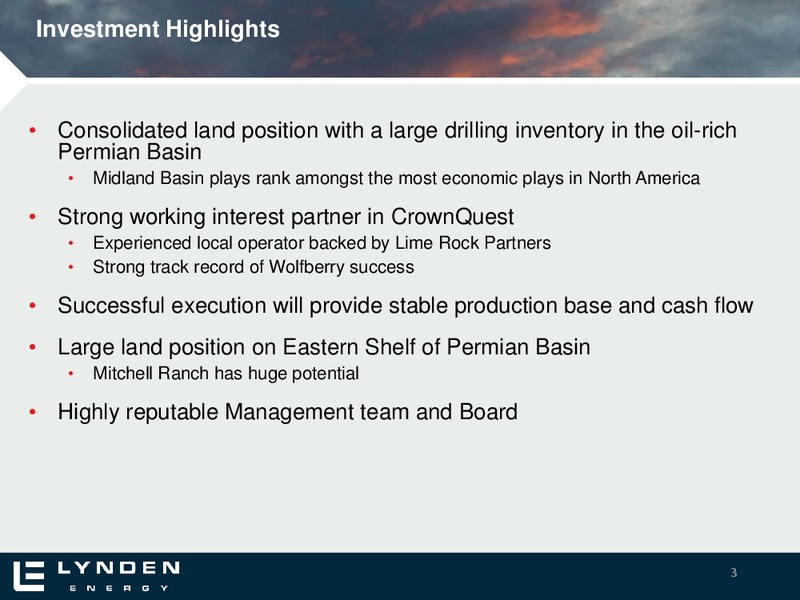 Investment Highlights

• Consolidated land position with a large drilling inventory in the oil-rich Permian Basin
  • Midland Basin plays rank amongst the most economic plays in North America

• Strong working interest partner in CrownQuest
  • Experienced local operator backed by Lime Rock Partners
  • Strong track record of Wolfberry success

• Successful execution will provide stable production base and cash flow

• Large land position on Eastern Shelf of Permian Basin
  • Mitchell Ranch has huge potential

• Highly reputable Management team and Board

LYNDEN
ENERGY

3